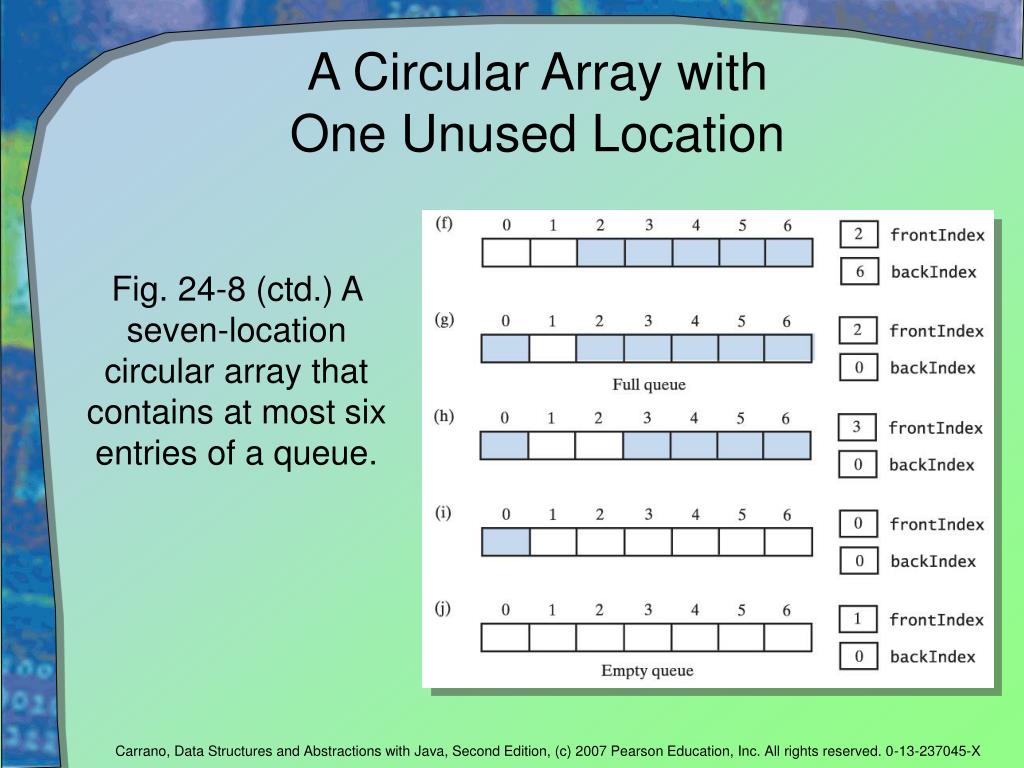 A Circular Array with One Unused Location

Fig. 24-8 (ctd.) A seven-location circular array that contains at most six entries of a queue.

(f) 0 1 2 3 4 5 6 2 frontIndex 6 backIndex

(g) 0 1 2 3 4 5 6 2 frontIndex 0 backIndex

Full queue

(h) 0 1 2 3 4 5 6 3 frontIndex 0 backIndex

(i) 0 1 2 3 4 5 6 0 frontIndex 0 backIndex

(j) 0 1 2 3 4 5 6 1 frontIndex 0 backIndex

Empty queue

Carrano, Data Structures and Abstractions with Java, Second Edition, (c) 2007 Pearson Education, Inc. All rights reserved. 0-13-237045-X